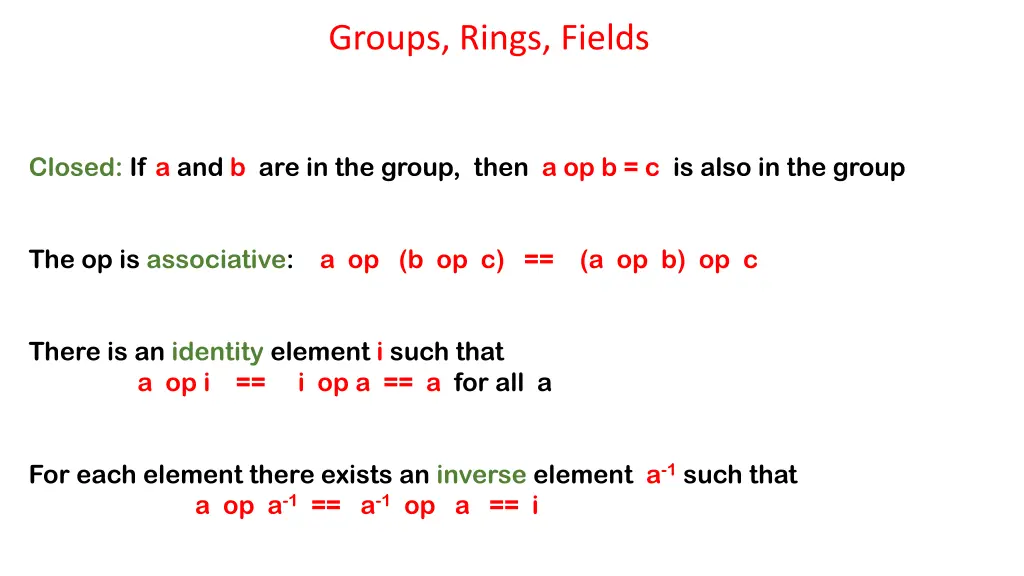 Groups, Rings, Fields

Closed: If a and b are in the group, then a op b = c is also in the group

The op is associative: a op (b op c) == (a op b) op c

There is an identity element i such that
a op i == i op a == a for all a

For each element there exists an inverse element $a^{-1}$ such that
a op $a^{-1}$ == $a^{-1}$ op a == i